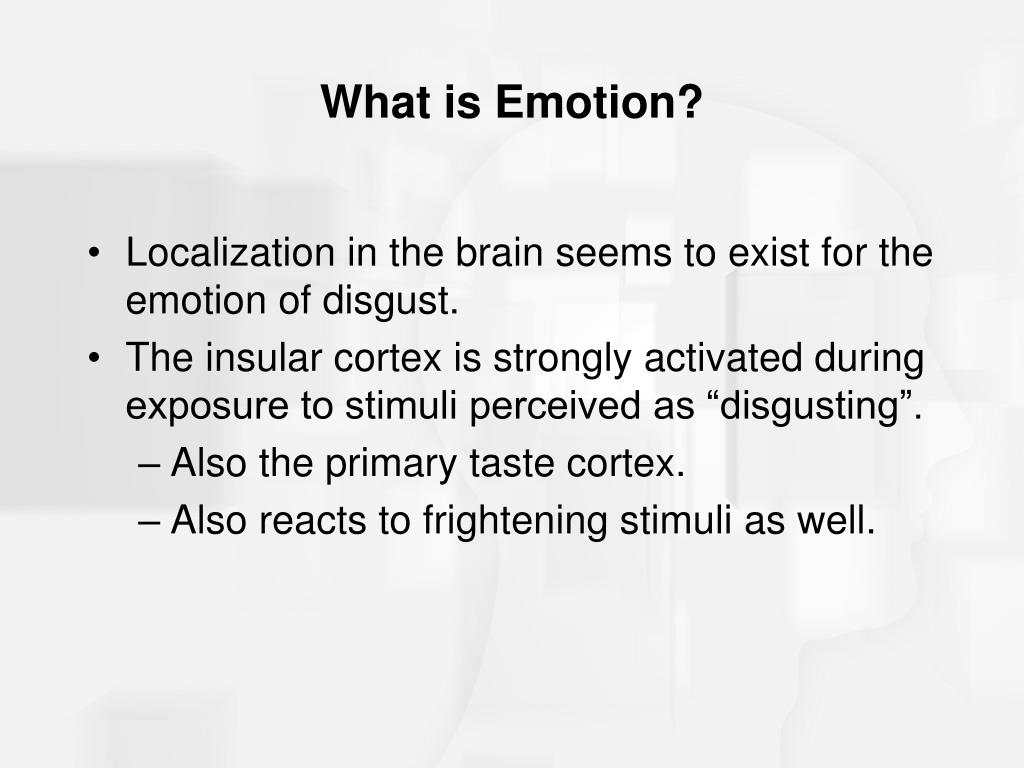 What is Emotion?

• Localization in the brain seems to exist for the emotion of disgust.
• The insular cortex is strongly activated during exposure to stimuli perceived as “disgusting”.
– Also the primary taste cortex.
– Also reacts to frightening stimuli as well.